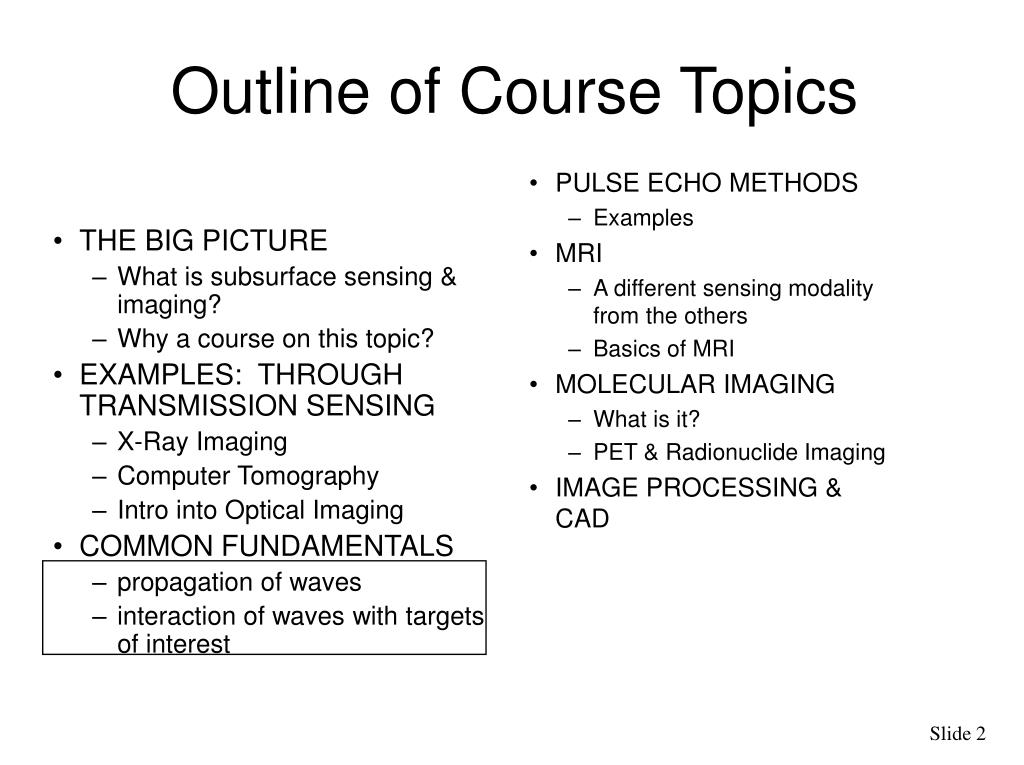 Outline of Course Topics

• THE BIG PICTURE
– What is subsurface sensing & imaging?
– Why a course on this topic?
• EXAMPLES: THROUGH TRANSMISSION SENSING
– X-Ray Imaging
– Computer Tomography
– Intro into Optical Imaging
• COMMON FUNDAMENTALS
– propagation of waves
– interaction of waves with targets of interest

• PULSE ECHO METHODS
– Examples
• MRI
– A different sensing modality from the others
– Basics of MRI
• MOLECULAR IMAGING
– What is it?
– PET & Radionuclide Imaging
• IMAGE PROCESSING & CAD

Slide 2